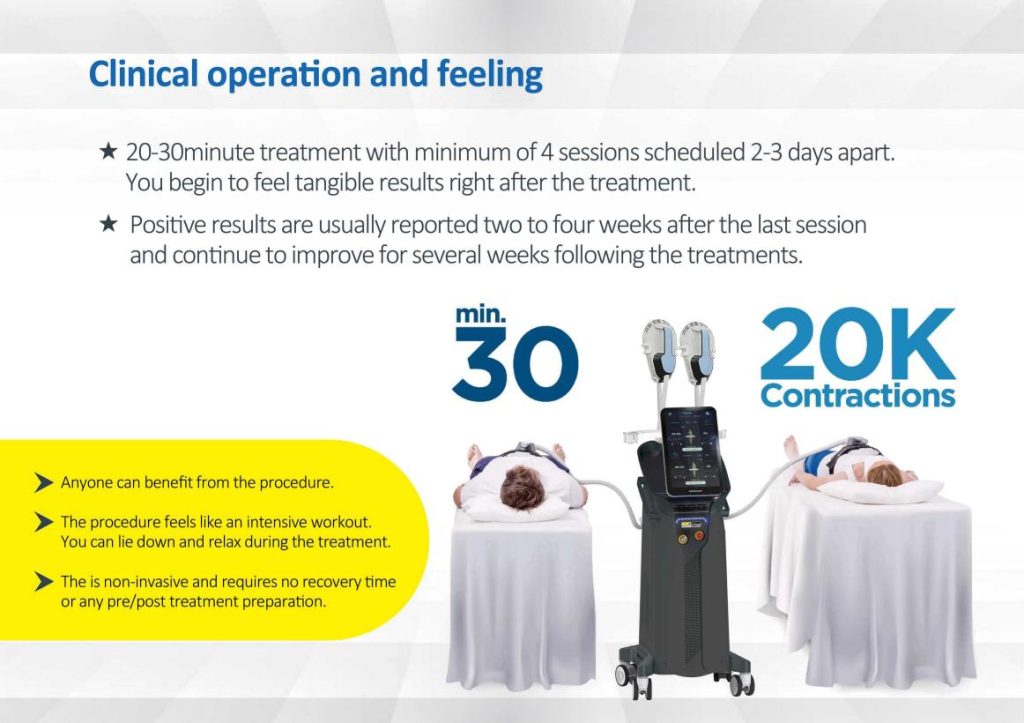 Clinical operation and feeling

★ 20-30minute treatment with minimum of 4 sessions scheduled 2-3 days apart. You begin to feel tangible results right after the treatment.

★ Positive results are usually reported two to four weeks after the last session and continue to improve for several weeks following the treatments.

min. 30

20K Contractions

➤ Anyone can benefit from the procedure.

➤ The procedure feels like an intensive workout. You can lie down and relax during the treatment.

➤ The is non-invasive and requires no recovery time or any pre/post treatment preparation.